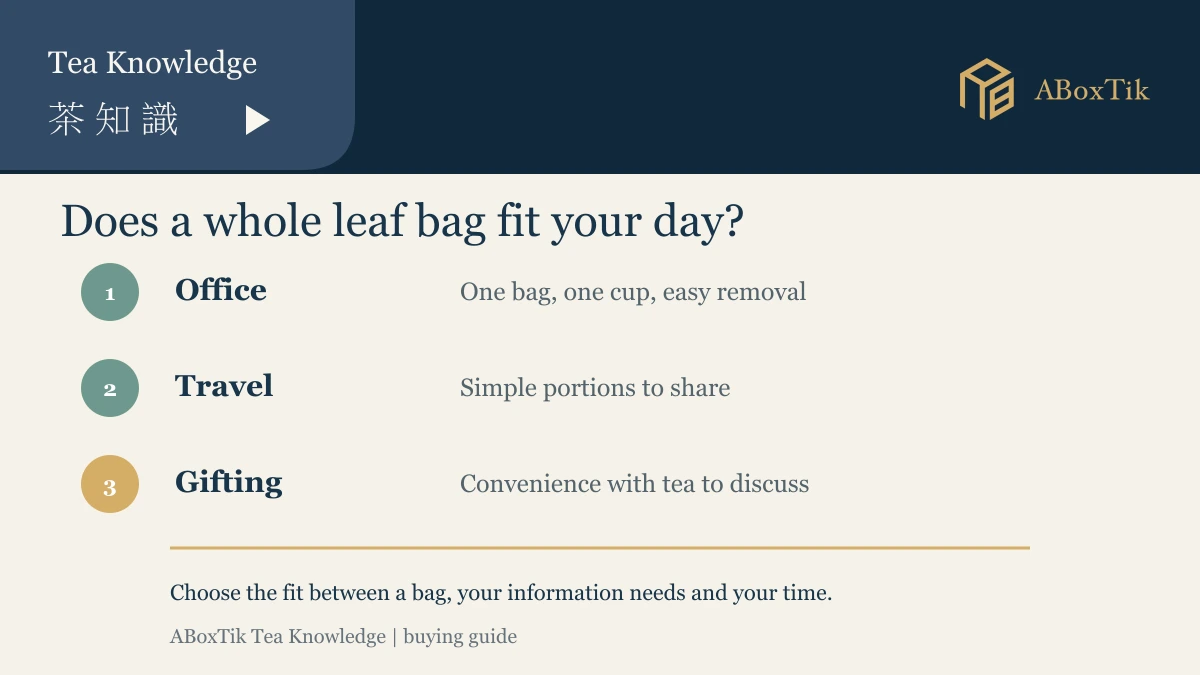 Tea Knowledge
茶知識

ABoxTik

Does a whole leaf bag fit your day?

1 Office One bag, one cup, easy removal

2 Travel Simple portions to share

3 Gifting Convenience with tea to discuss

Choose the fit between a bag, your information needs and your time.

ABoxTik Tea Knowledge | buying guide